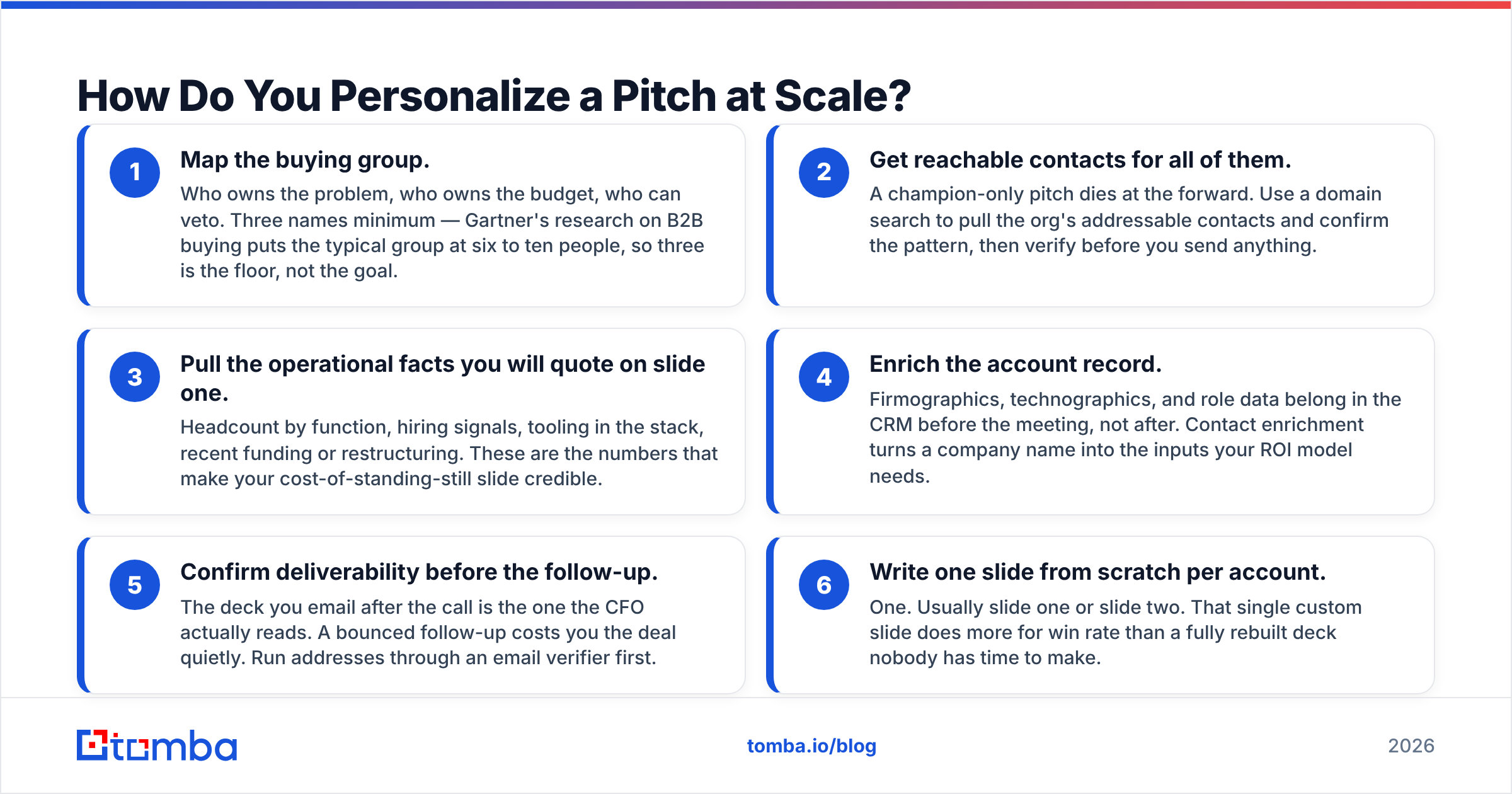 How Do You Personalize a Pitch at Scale?

1

Map the buying group.

Who owns the problem, who owns the budget, who can veto. Three names minimum — Gartner's research on B2B buying puts the typical group at six to ten people, so three is the floor, not the goal.

2

Get reachable contacts for all of them.

A champion-only pitch dies at the forward. Use a domain search to pull the org's addressable contacts and confirm the pattern, then verify before you send anything.

3

Pull the operational facts you will quote on slide one.

Headcount by function, hiring signals, tooling in the stack, recent funding or restructuring. These are the numbers that make your cost-of-standing-still slide credible.

4

Enrich the account record.

Firmographics, technographics, and role data belong in the CRM before the meeting, not after. Contact enrichment turns a company name into the inputs your ROI model needs.

5

Confirm deliverability before the follow-up.

The deck you email after the call is the one the CFO actually reads. A bounced follow-up costs you the deal quietly. Run addresses through an email verifier first.

6

Write one slide from scratch per account.

One. Usually slide one or slide two. That single custom slide does more for win rate than a fully rebuilt deck nobody has time to make.

tomba

tomba.io/blog

2026